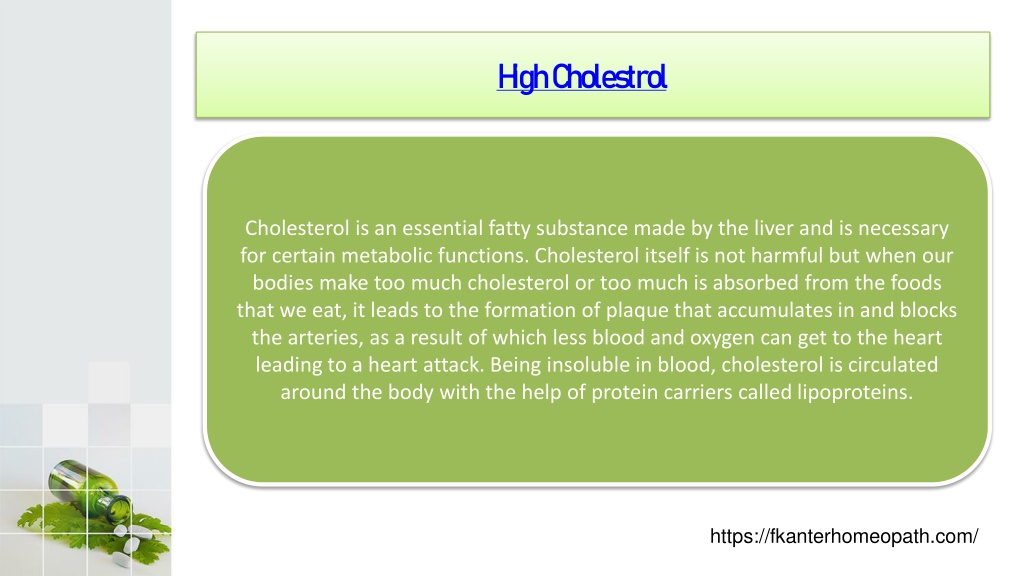 Hgh Cholestrol

Cholesterol is an essential fatty substance made by the liver and is necessary for certain metabolic functions. Cholesterol itself is not harmful but when our bodies make too much cholesterol or too much is absorbed from the foods that we eat, it leads to the formation of plaque that accumulates in and blocks the arteries, as a result of which less blood and oxygen can get to the heart leading to a heart attack. Being insoluble in blood, cholesterol is circulated around the body with the help of protein carriers called lipoproteins.

https://fkanterhomeopath.com/